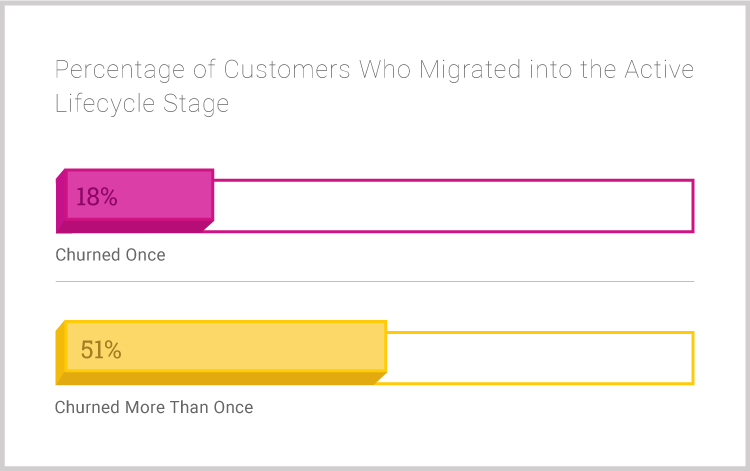 Percentage of Customers Who Migrated into the Active Lifecycle Stage

18%

Churned Once

51%

Churned More Than Once